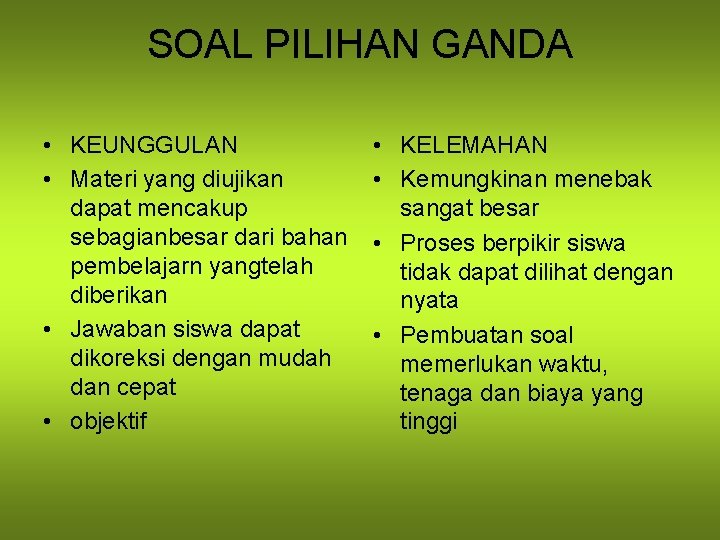 SOAL PILIHAN GANDA

• KEUNGGULAN
• Materi yang diujikan dapat mencakup sebagianbesar dari bahan pembelajarn yangtelah diberikan
• Jawaban siswa dapat dikoreksi dengan mudah dan cepat
• objektif

• KELEMAHAN
• Kemungkinan menebak sangat besar
• Proses berpikir siswa tidak dapat dilihat dengan nyata
• Pembuatan soal memerlukan waktu, tenaga dan biaya yang tinggi